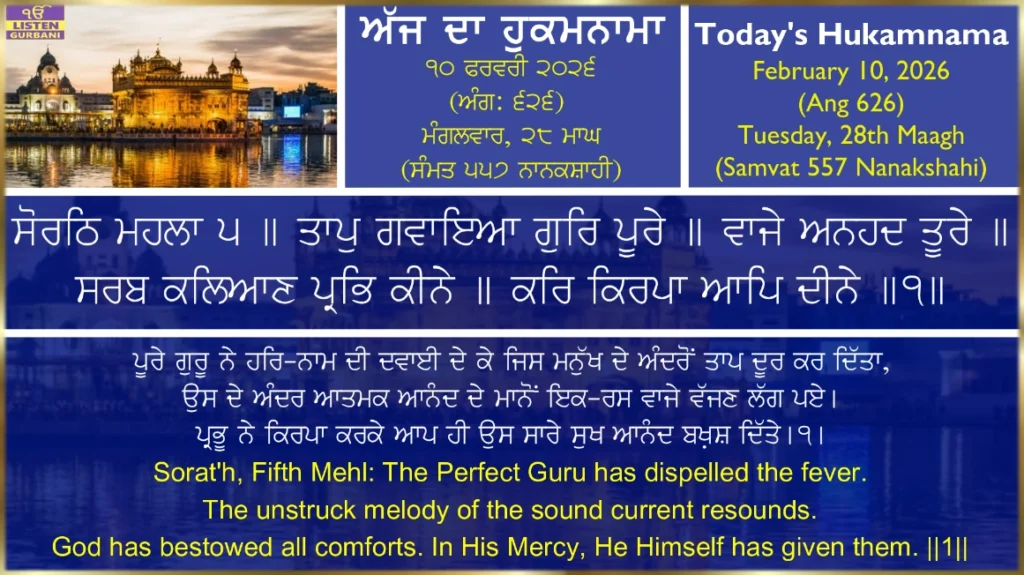 ੴ
LISTEN
GURBANI

ਅੱਜ ਦਾ ਹੁਕਮਨਾਮਾ
੧੦ ਫਰਵਰੀ ੨੦੨੬
(ਅੰਗ: ੬੨੬)
ਮੰਗਲਵਾਰ, ੨੮ ਮਾਘ
(ਸੰਮਤ ੫੫੭ ਨਾਨਕਸ਼ਾਹੀ)

Today's Hukamnama
February 10, 2026
(Ang 626)
Tuesday, 28th Maagh
(Samvat 557 Nanakshahi)

ਸੋਰਠਿ ਮਹਲਾ ੫ ॥ ਤਾਪੁ ਗਵਾਇਆ ਗੁਰਿ ਪੂਰੇ ॥ ਵਾਜੇ ਅਨਹਦ ਤੂਰੇ ॥ ਸਰਬ ਕਲਿਆਣ ਪ੍ਰਭਿ ਕੀਨੇ ॥ ਕਰਿ ਕਿਰਪਾ ਆਪਿ ਦੀਨੇ ॥੧॥

ਪੂਰੇ ਗੁਰੂ ਨੇ ਹਰਿ-ਨਾਮ ਦੀ ਦਵਾਈ ਦੇ ਕੇ ਜਿਸ ਮਨੁੱਖ ਦੇ ਅੰਦਰੋਂ ਤਾਪ ਦੂਰ ਕਰ ਦਿੱਤਾ, ਉਸ ਦੇ ਅੰਦਰ ਆਤਮਕ ਆਨੰਦ ਦੇ ਮਾਨੋਂ ਇਕ-ਰਸ ਵਾਜੇ ਵੱਜਣ ਲੱਗ ਪਏ। ਪ੍ਰਭੂ ਨੇ ਕਿਰਪਾ ਕਰਕੇ ਆਪ ਹੀ ਉਸ ਸਾਰੇ ਸੁਖ ਆਨੰਦ ਬਖ਼ਸ਼ ਦਿੱਤੇ।੧।

Sorat'h, Fifth Mehl: The Perfect Guru has dispelled the fever. The unstruck melody of the sound current resounds. God has bestowed all comforts. In His Mercy, He Himself has given them. ||1||